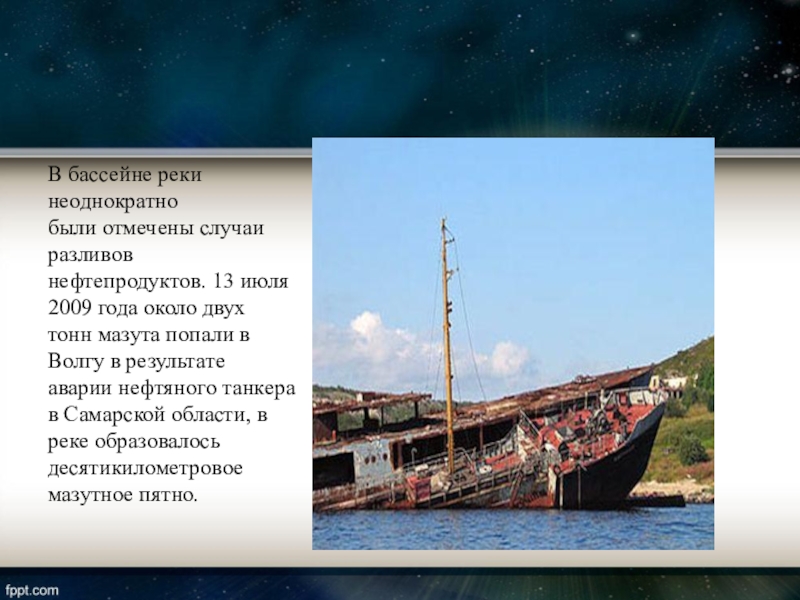 В бассейне реки неоднократно были отмечены случаи разливов нефтепродуктов. 13 июля 2009 года около двух тонн мазута попали в Волгу в результате аварии нефтяного танкера в Самарской области, в реке образовалось десятикилометровое мазутное пятно.

fppt.com